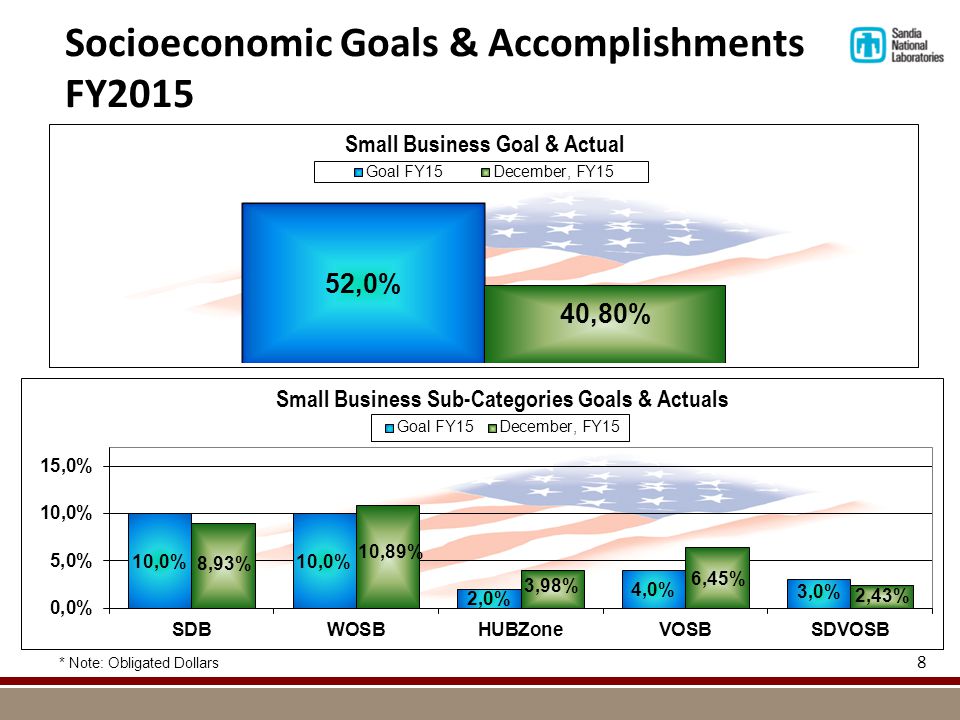 Socioeconomic Goals & Accomplishments FY2015

Sandia National Laboratories

Small Business Goal & Actual

Goal FY15 December, FY15

52,0%

40,80%

Small Business Sub-Categories Goals & Actuals

Goal FY15 December, FY15

15,0%
10,0%
5,0%
0,0%

10,0% 8,93%
10,0% 10,89%
2,0% 3,98%
4,0% 6,45%
3,0% 2,43%

SDB WOSB HUBZone VOSB SDVOSB

* Note: Obligated Dollars

8